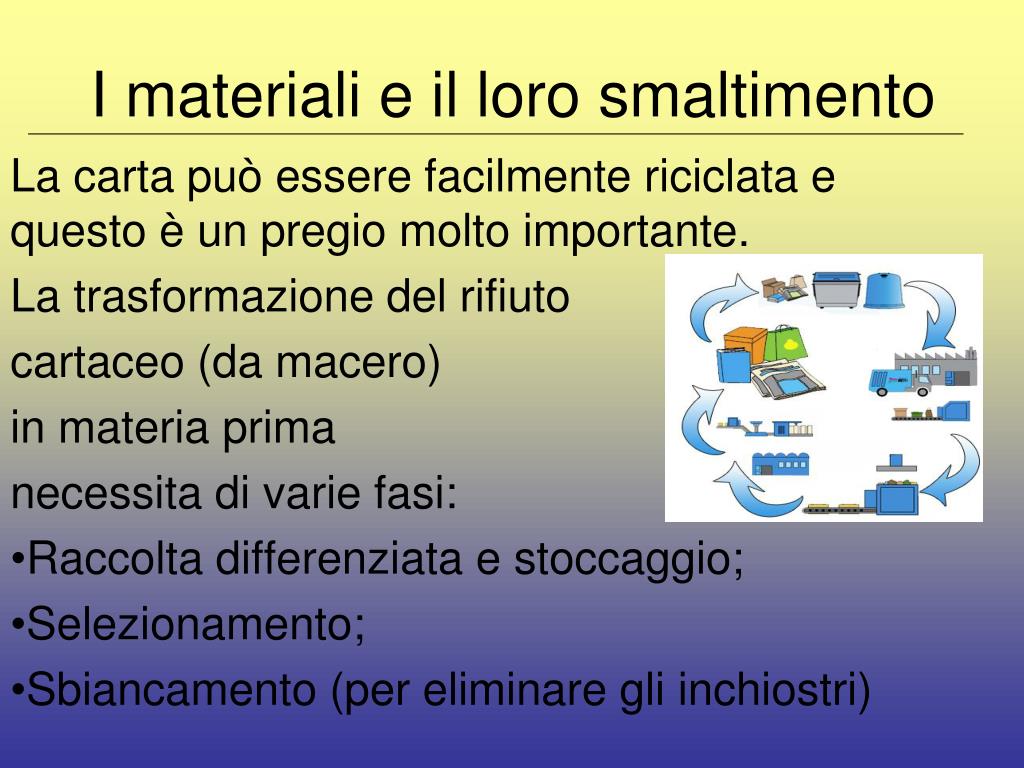 I materiali e il loro smaltimento

La carta può essere facilmente riciclata e questo è un pregio molto importante.

La trasformazione del rifiuto

cartaceo (da macero)

in materia prima

necessita di varie fasi:

•Raccolta differenziata e stoccaggio;

•Selezionamento;

•Sbiancamento (per eliminare gli inchiostri)